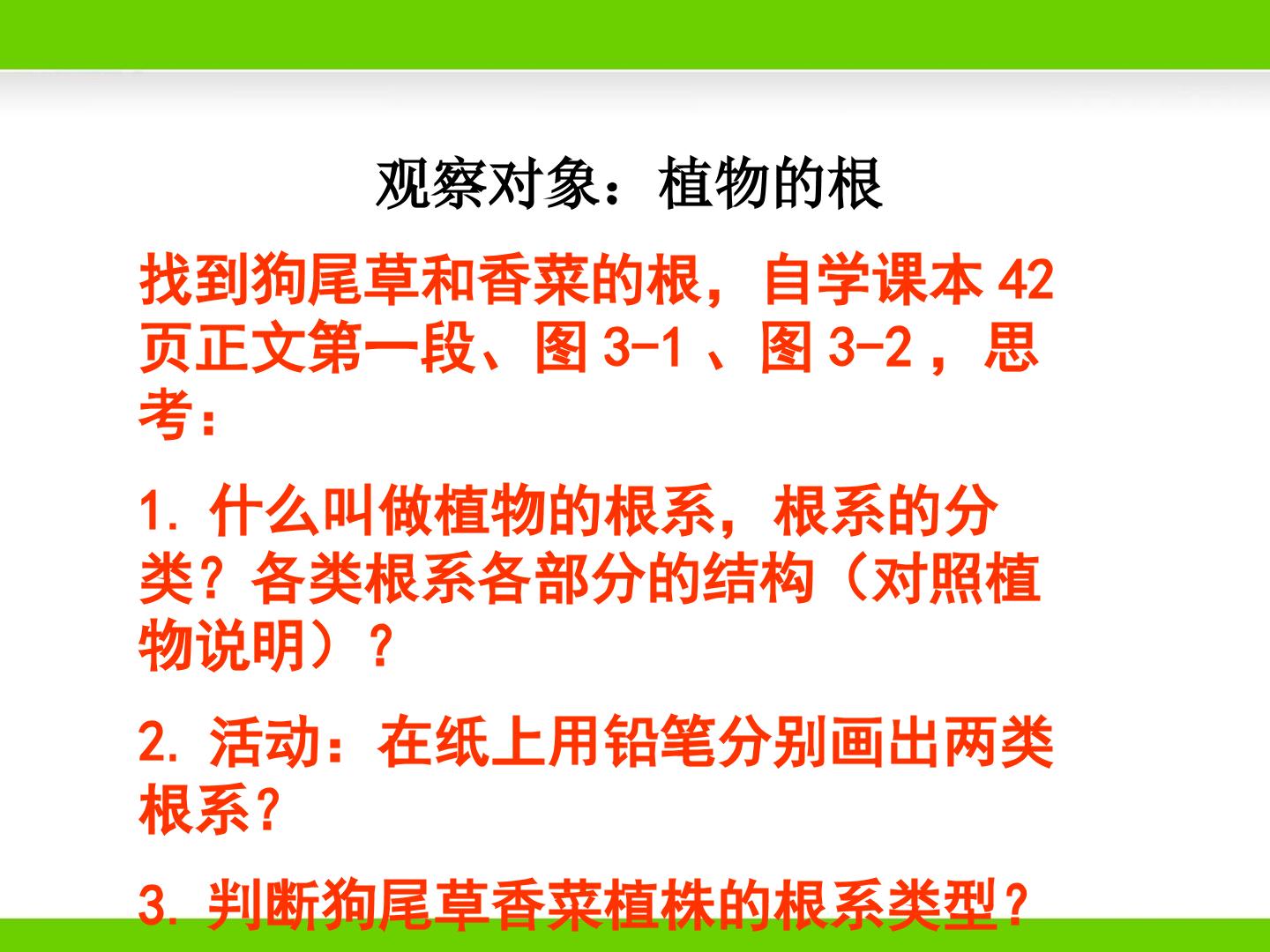 观察对象：植物的根

找到狗尾草和香菜的根，自学课本 42 页正文第一段、图 3-1 、图 3-2 ，思考：

1. 什么叫做植物的根系，根系的分类？各类根系各部分的结构（对照植物说明）？

2. 活动：在纸上用铅笔分别画出两类根系？

3. 判断狗尾草香菜植株的根系类型？